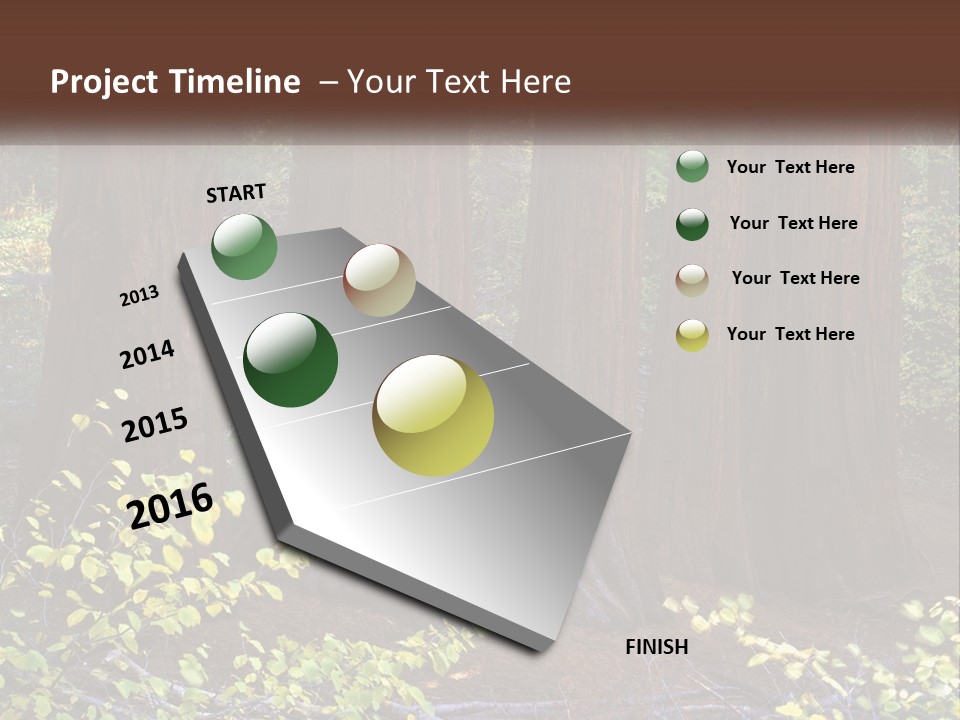 Project Timeline – Your Text Here

START

2013

2014

2015

2016

FINISH

Your Text Here

Your Text Here

Your Text Here

Your Text Here